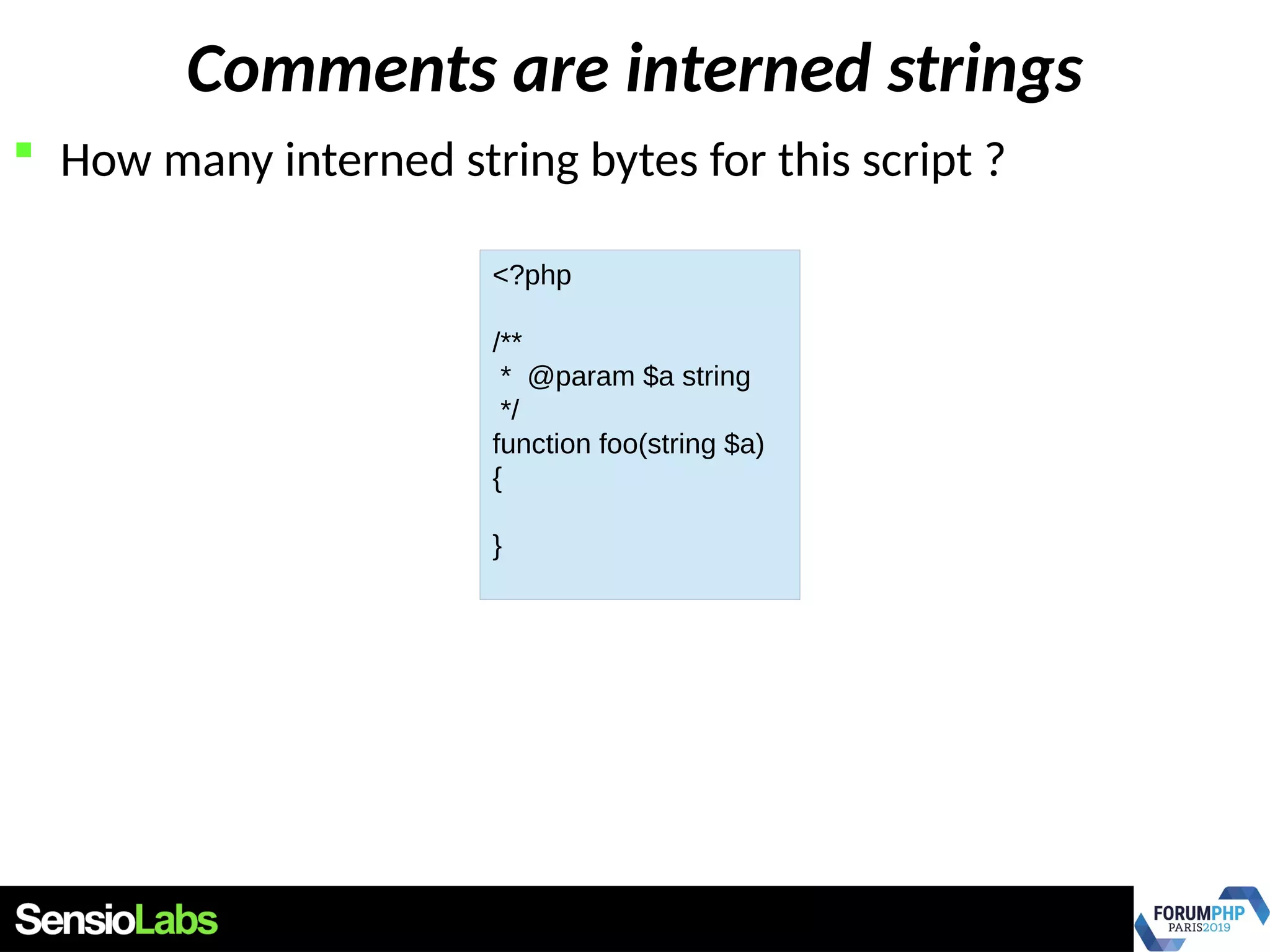 Comments are interned strings

How many interned string bytes for this script ?

<?php

/**
 *  @param $a string
 */
function foo(string $a)
{

}

SensioLabs

FORUMPHP
PARIS2019